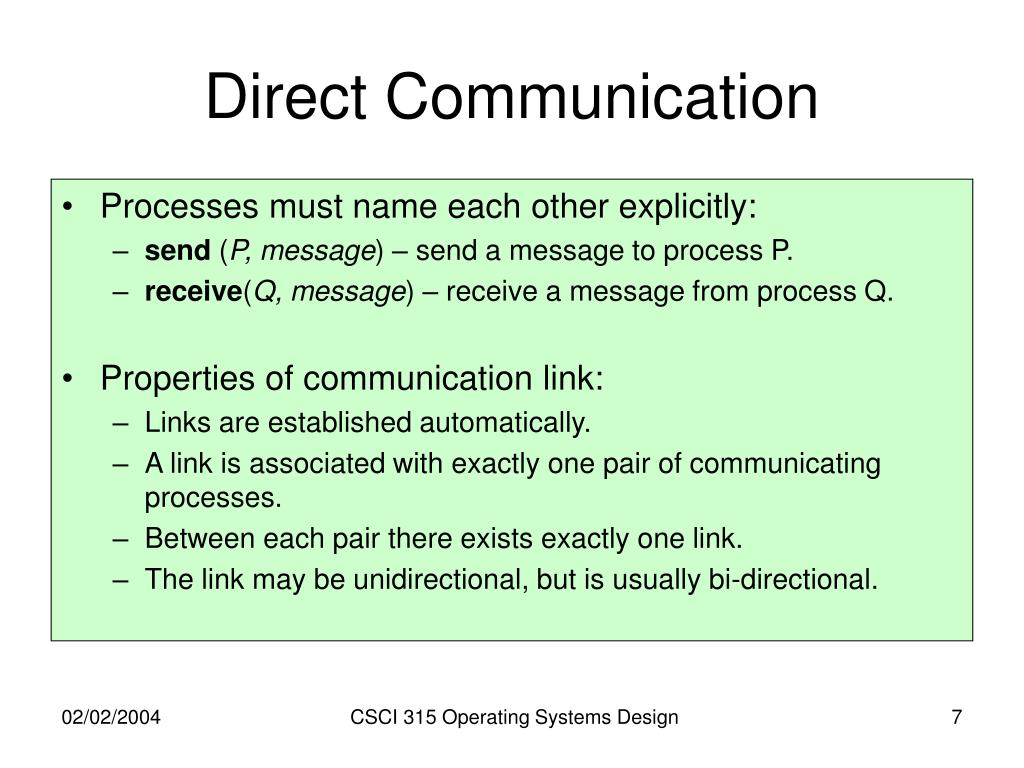 Direct Communication

• Processes must name each other explicitly:
– send (P, message) – send a message to process P.
– receive(Q, message) – receive a message from process Q.

• Properties of communication link:
– Links are established automatically.
– A link is associated with exactly one pair of communicating processes.
– Between each pair there exists exactly one link.
– The link may be unidirectional, but is usually bi-directional.

02/02/2004

CSCI 315 Operating Systems Design

7